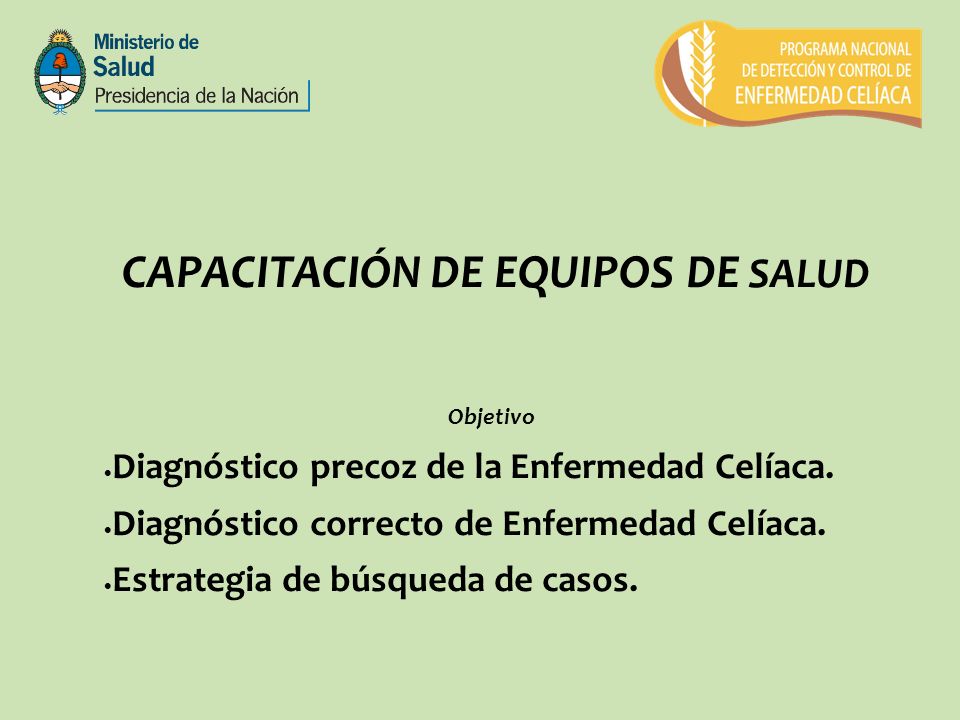 Ministerio de Salud
Presidencia de la Nación

PROGRAMA NACIONAL
DE DETECCIÓN Y CONTROL DE
ENFERMEDAD CELÍACA

CAPACITACIÓN DE EQUIPOS DE SALUD

Objetivo

•Diagnóstico precoz de la Enfermedad Celíaca.
•Diagnóstico correcto de Enfermedad Celíaca.
•Estrategia de búsqueda de casos.